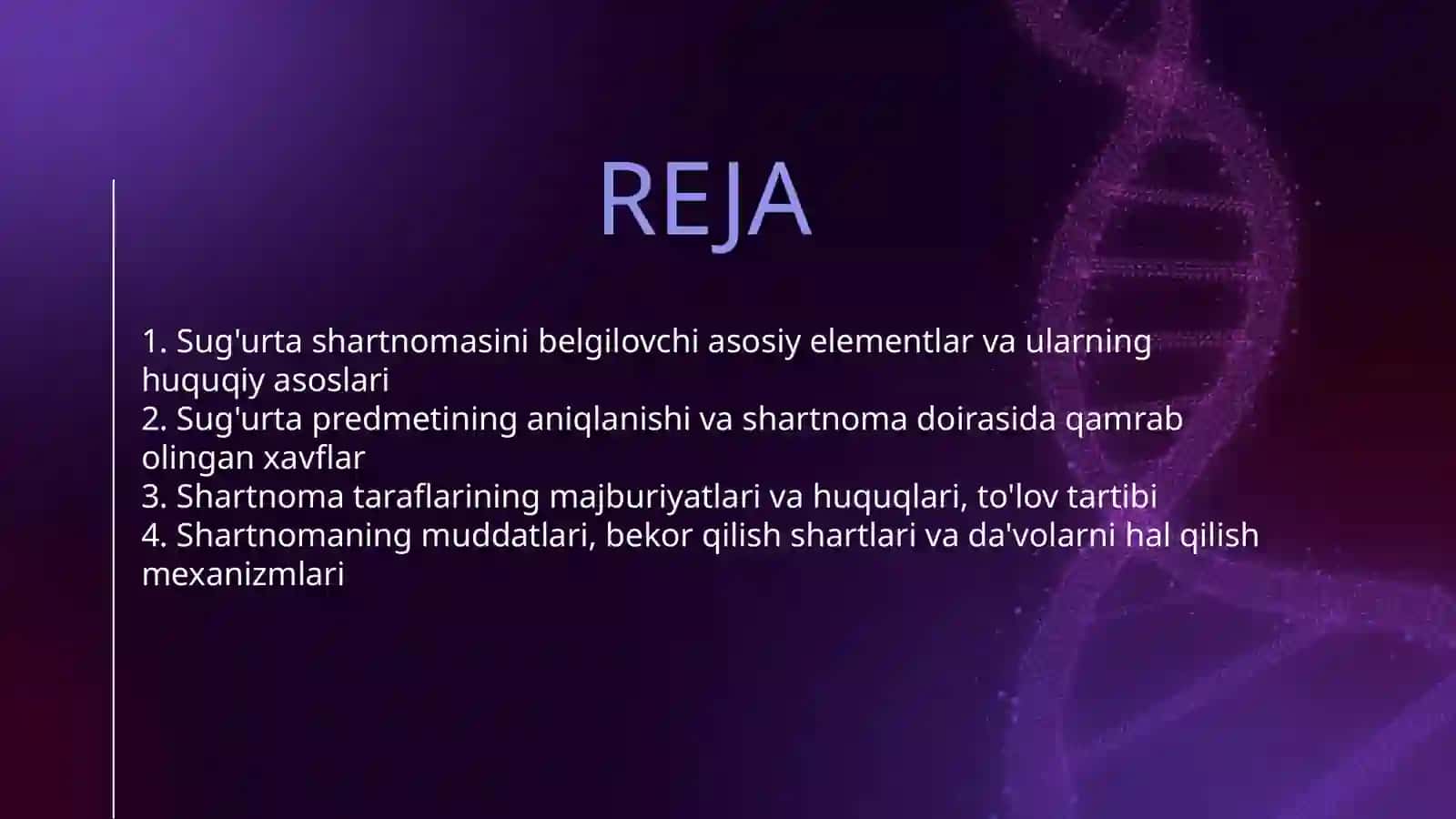 REJA

1. Sug'urta shartnomasini belgilovchi asosiy elementlar va ularning huquqiy asoslari
2. Sug'urta predmetining aniqlanishi va shartnoma doirasida qamrab olingan xavflar
3. Shartnoma taraflarining majburiyatlari va huquqlari, to'lov tartibi
4. Shartnomaning muddatlari, bekor qilish shartlari va da'volarni hal qilish mexanizmlari